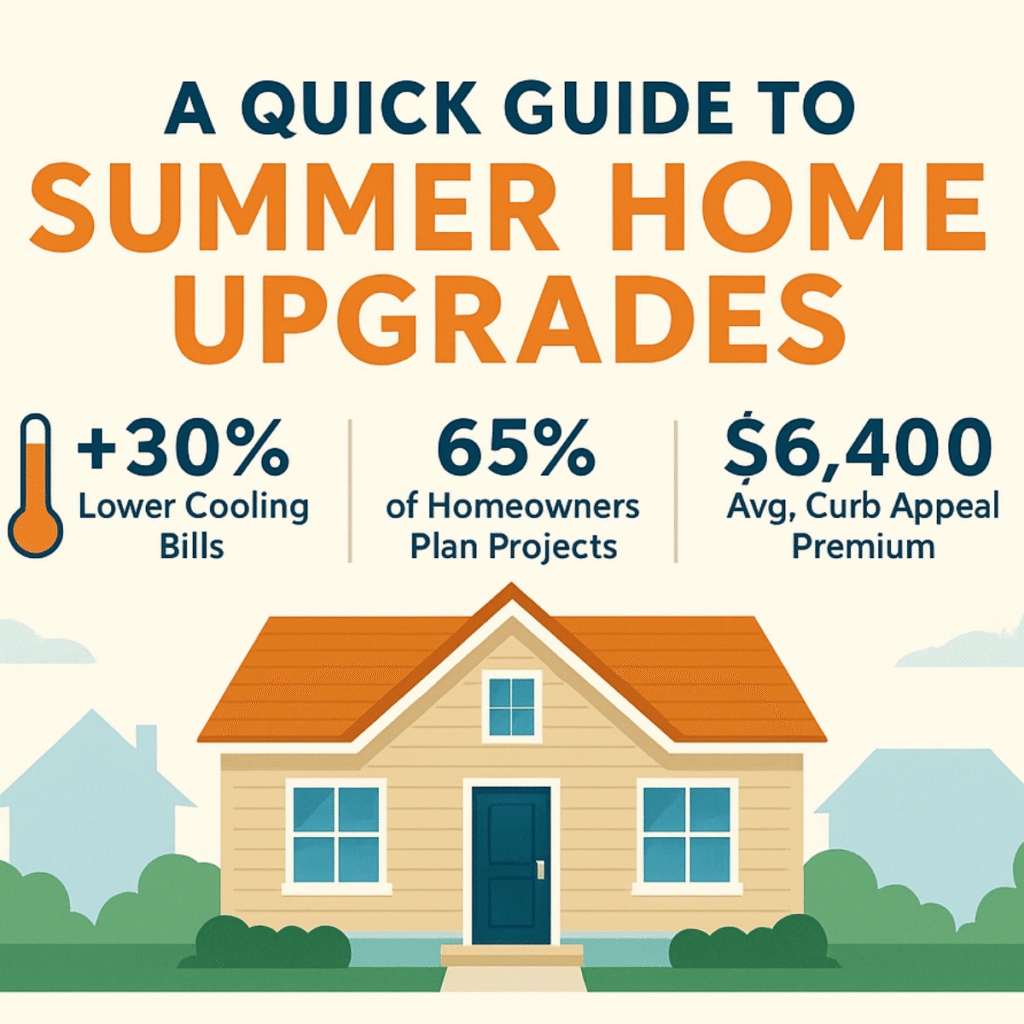 A QUICK GUIDE TO
SUMMER HOME UPGRADES

+30%
Lower Cooling Bills

65%
of Homeowners Plan Projects

$6,400
Avg, Curb Appeal Premium